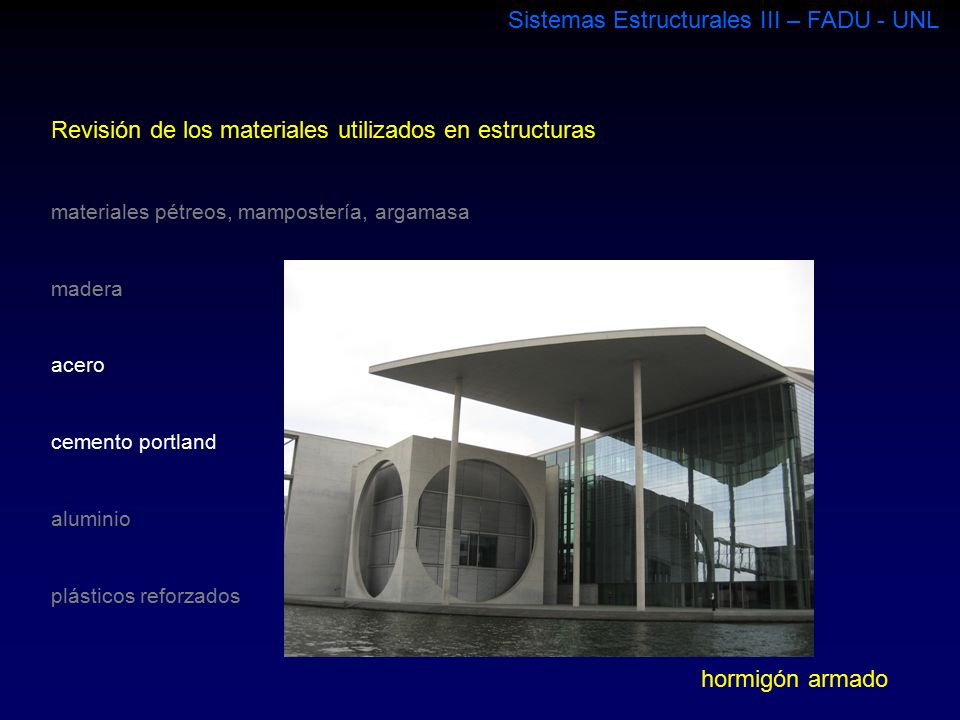 Sistemas Estructurales III – FADU - UNL

Revisión de los materiales utilizados en estructuras

materiales pétreos, mampostería, argamasa

madera

acero

cemento portland

aluminio

plásticos reforzados

hormigón armado